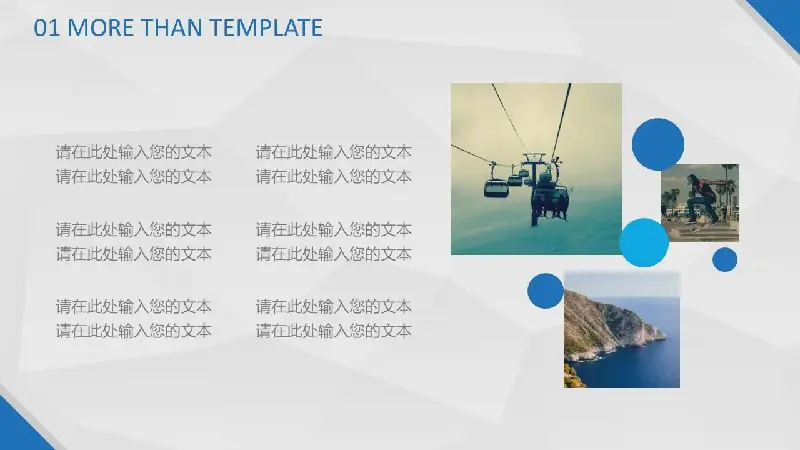 01 MORE THAN TEMPLATE

请在此处输入您的文本
请在此处输入您的文本

请在此处输入您的文本
请在此处输入您的文本

请在此处输入您的文本
请在此处输入您的文本

请在此处输入您的文本
请在此处输入您的文本

请在此处输入您的文本
请在此处输入您的文本

请在此处输入您的文本
请在此处输入您的文本